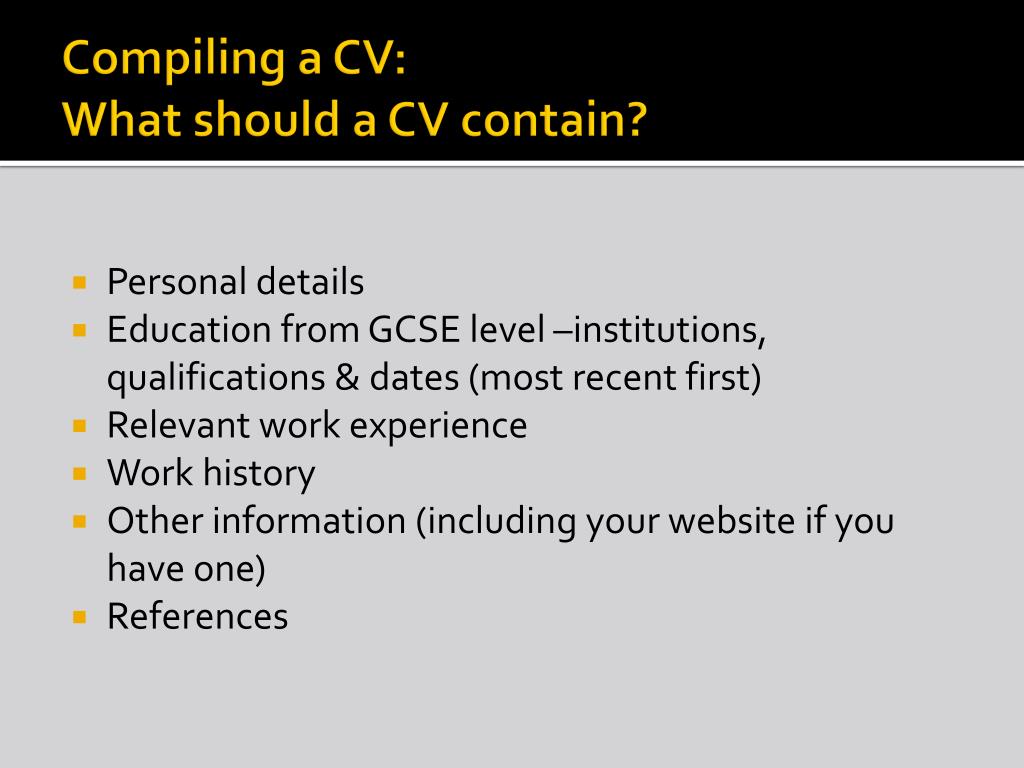 Compiling a CV:
What should a CV contain?

- Personal details
- Education from GCSE level –institutions, qualifications & dates (most recent first)
- Relevant work experience
- Work history
- Other information (including your website if you have one)
- References